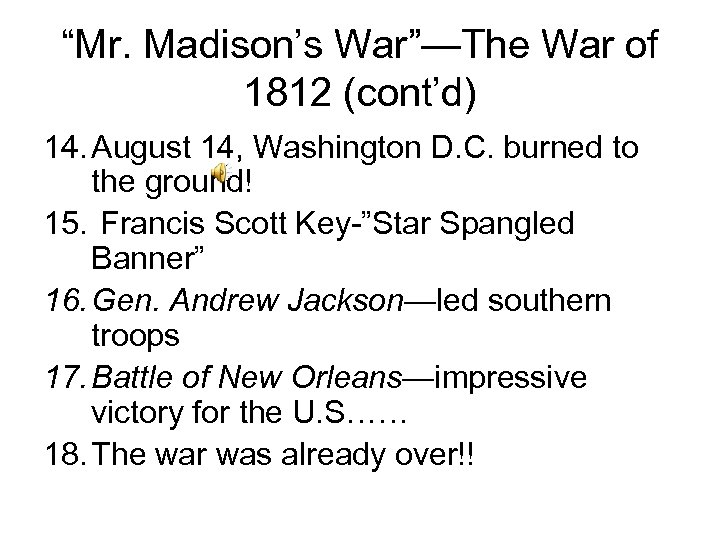 “Mr. Madison’s War”—The War of 1812 (cont’d)

14. August 14, Washington D.C. burned to the ground!

15. Francis Scott Key-”Star Spangled Banner”

16. Gen. Andrew Jackson—led southern troops

17. Battle of New Orleans—impressive victory for the U.S……

18. The war was already over!!